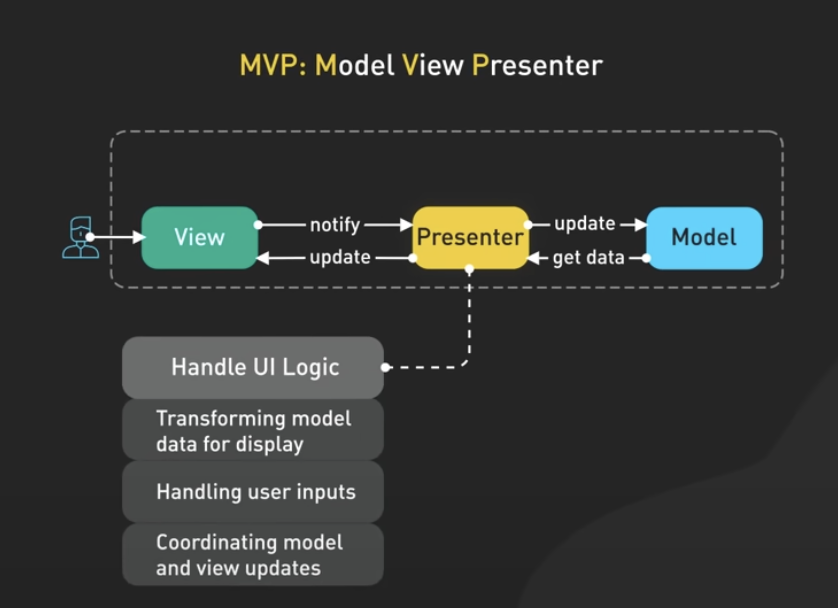 MVP: Model View Presenter

View
notify
update
Presenter
update
get data
Model

Handle UI Logic

Transforming model data for display

Handling user inputs

Coordinating model and view updates